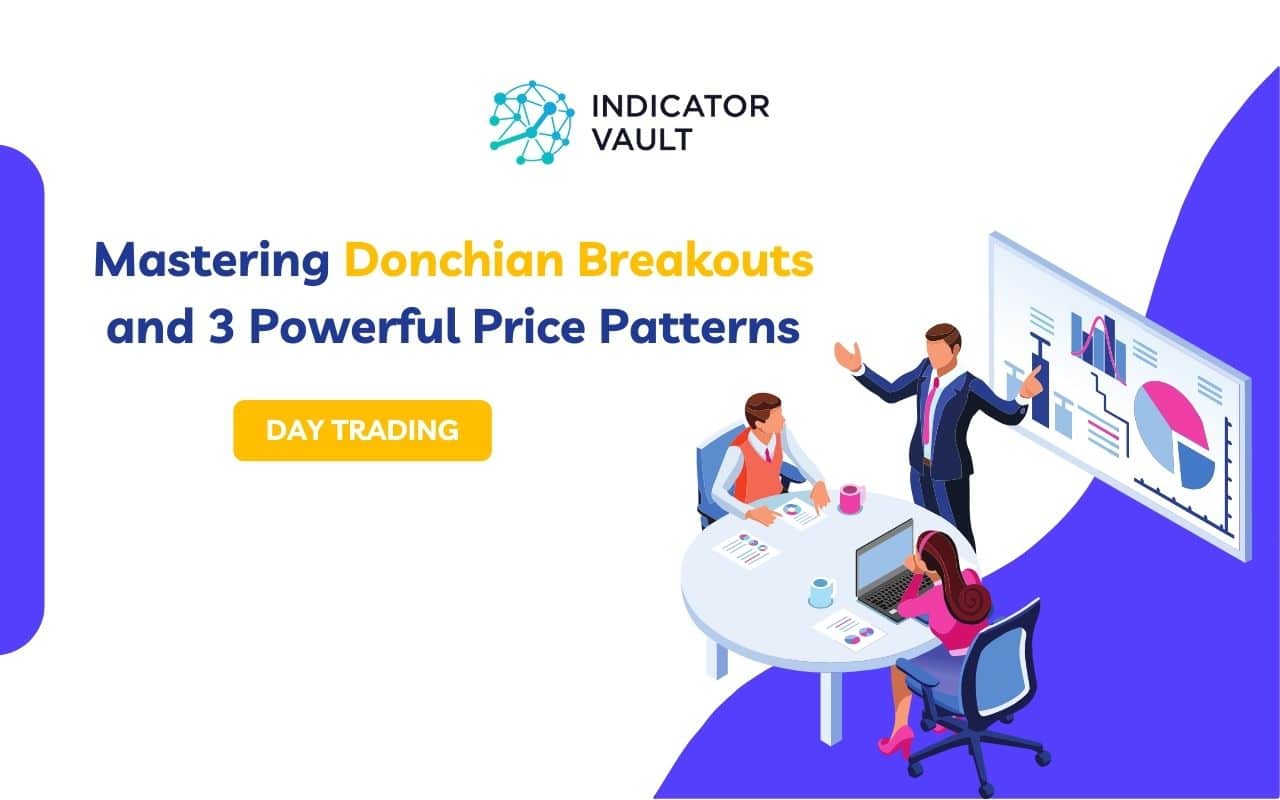 INDICATOR VAULT

Mastering Donchian Breakouts and 3 Powerful Price Patterns

DAY TRADING